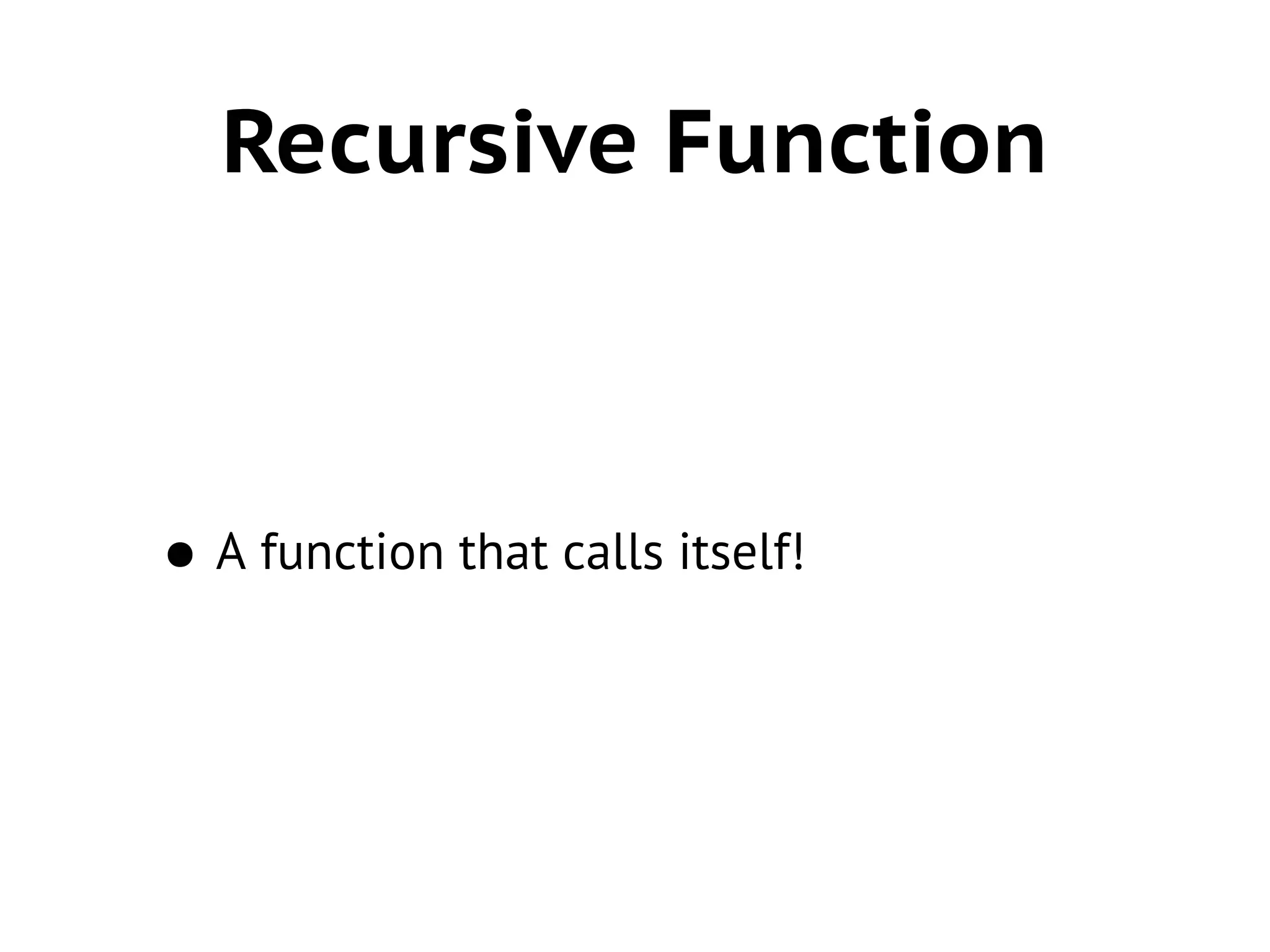 Recursive Function

• A function that calls itself!